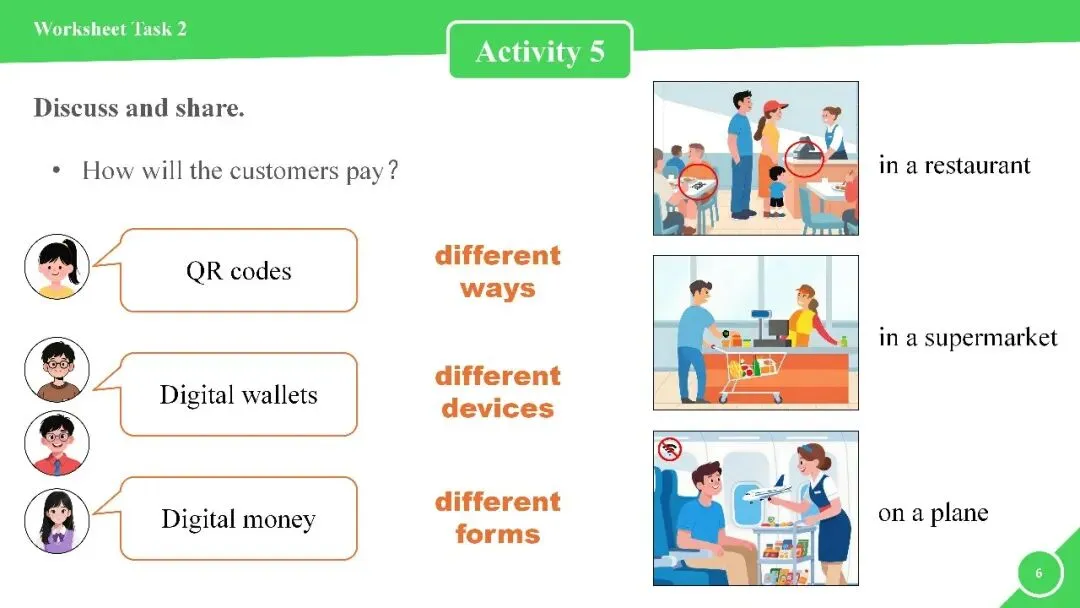 Worksheet Task 2

Activity 5

Discuss and share.

• How will the customers pay?

QR codes

Digital wallets

Digital money

different ways

different devices

different forms

in a restaurant

in a supermarket

on a plane

6